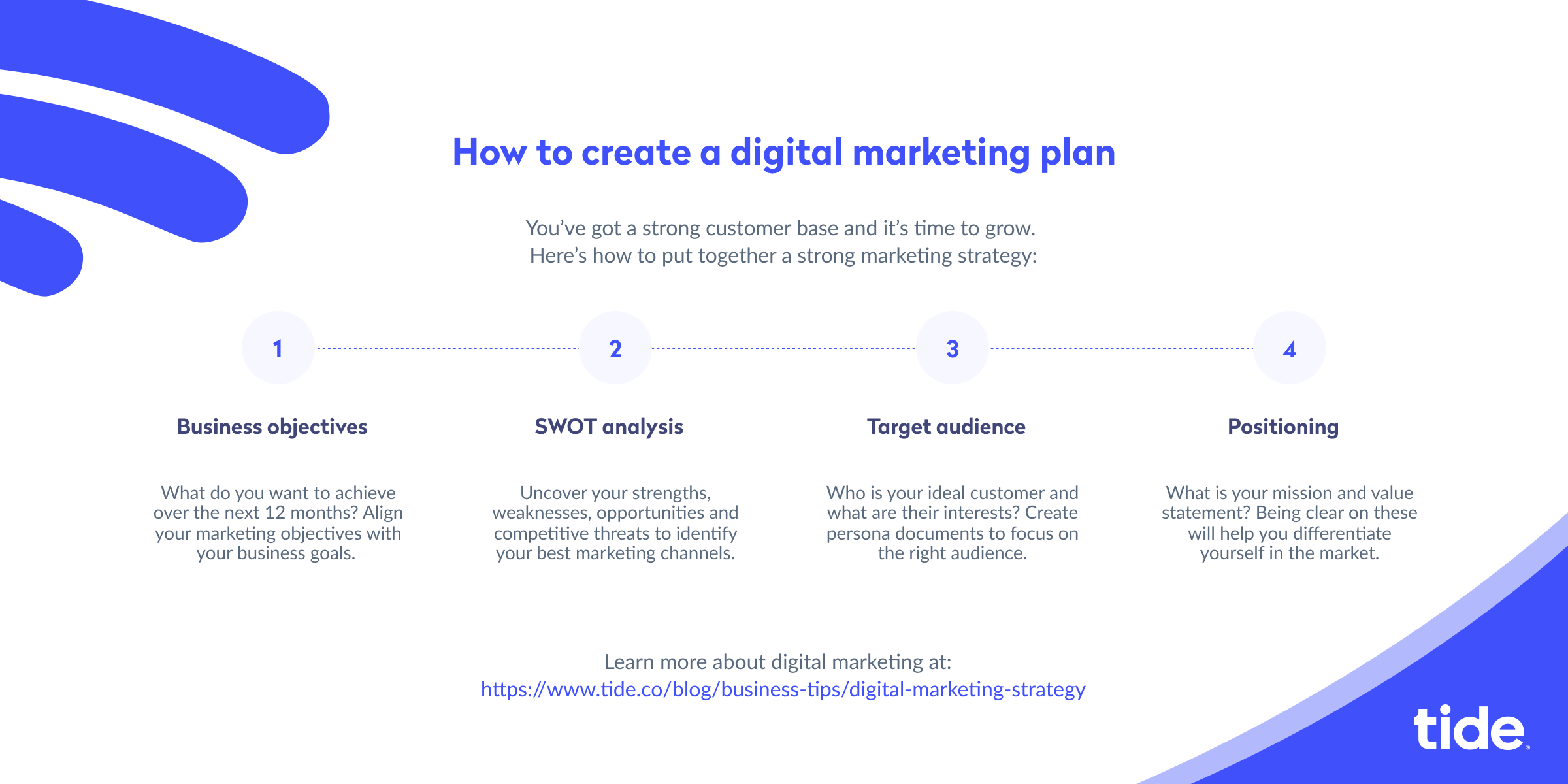 How to create a digital marketing plan

You've got a strong customer base and it's time to grow.
Here's how to put together a strong marketing strategy:

1

Business objectives

What do you want to achieve over the next 12 months? Align your marketing objectives with your business goals.

2

SWOT analysis

Uncover your strengths, weaknesses, opportunities and competitive threats to identify your best marketing channels.

3

Target audience

Who is your ideal customer and what are their interests? Create persona documents to focus on the right audience.

4

Positioning

What is your mission and value statement? Being clear on these will help you differentiate yourself in the market.

Learn more about digital marketing at:
https://www.tide.co/blog/business-tips/digital-marketing-strategy

tide